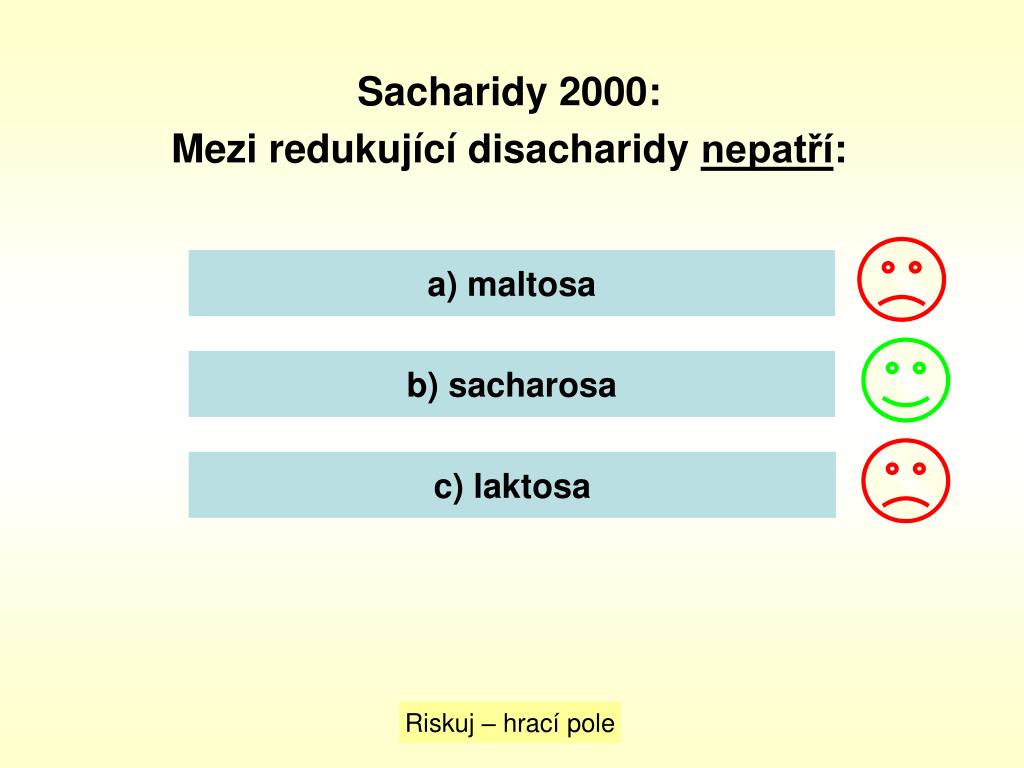 Sacharidy 2000:
Mezi redukující disacharidy nepatří:

a) maltosa

b) sacharosa

c) laktosa

Riskuj – hrací pole